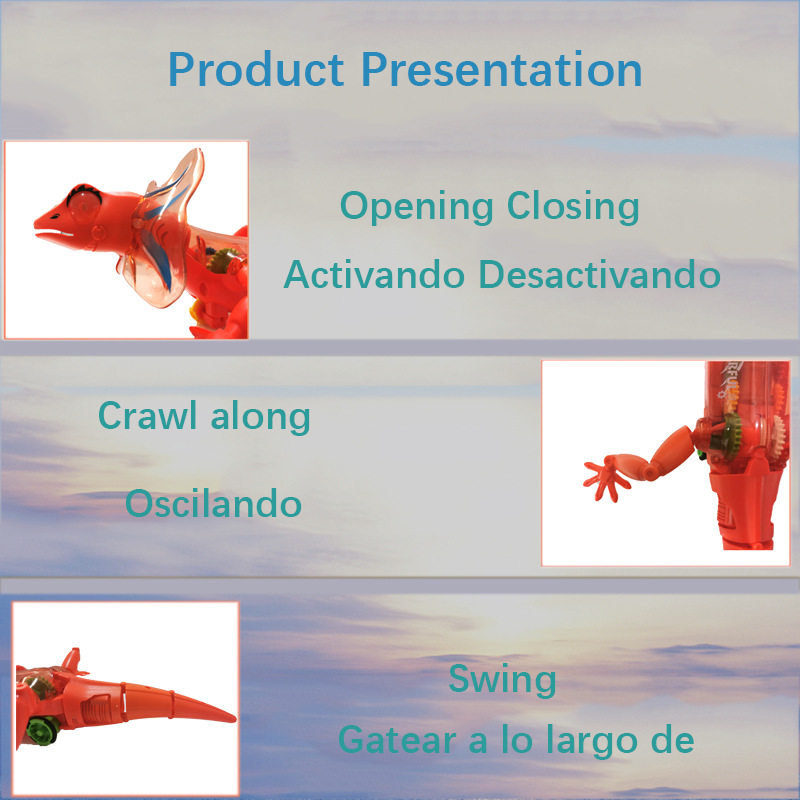 Product Presentation

Opening Closing

Activando Desactivando

Crawl along

Oscilando

Swing

Gatear a lo largo de